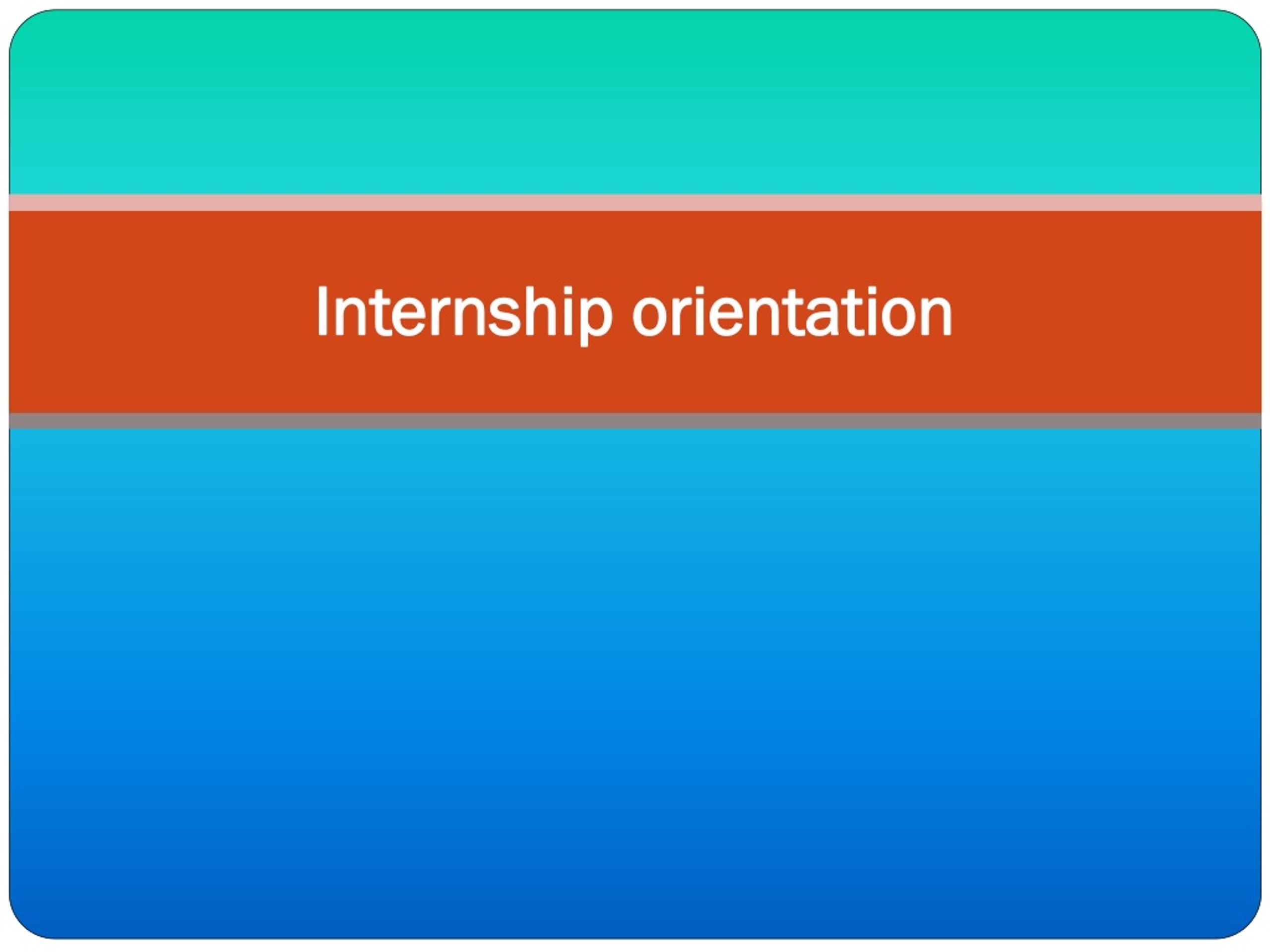 Internship orientation